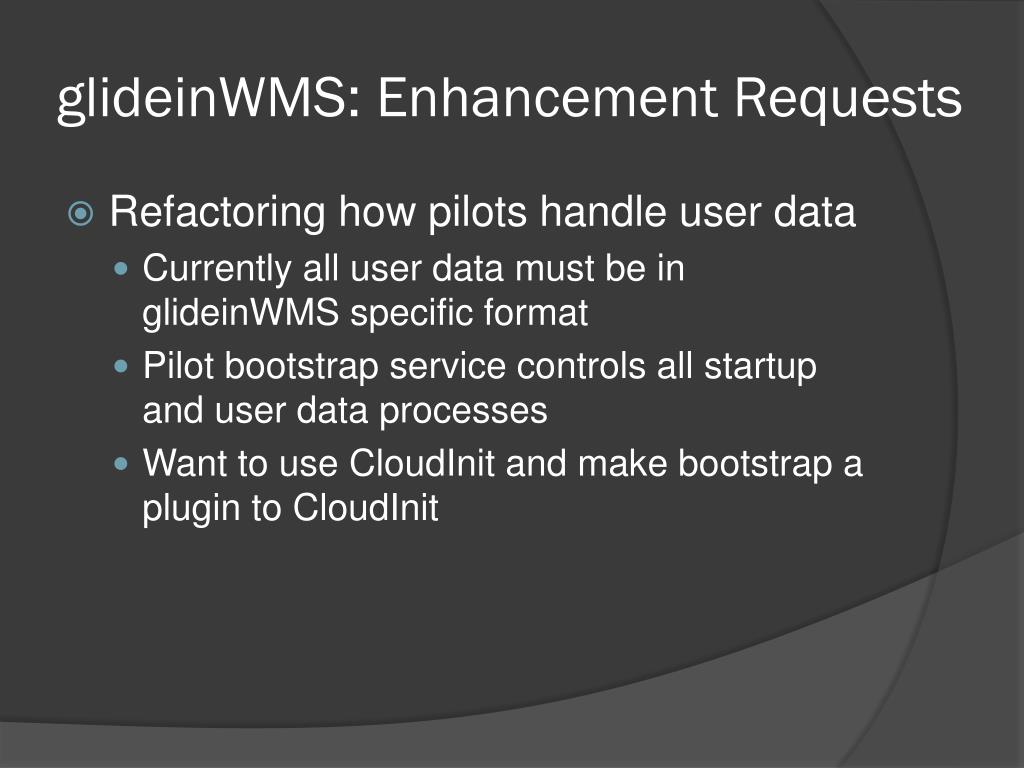 glideinWMS: Enhancement Requests

Refactoring how pilots handle user data

Currently all user data must be in glideinWMS specific format

Pilot bootstrap service controls all startup and user data processes

Want to use CloudInit and make bootstrap a plugin to CloudInit